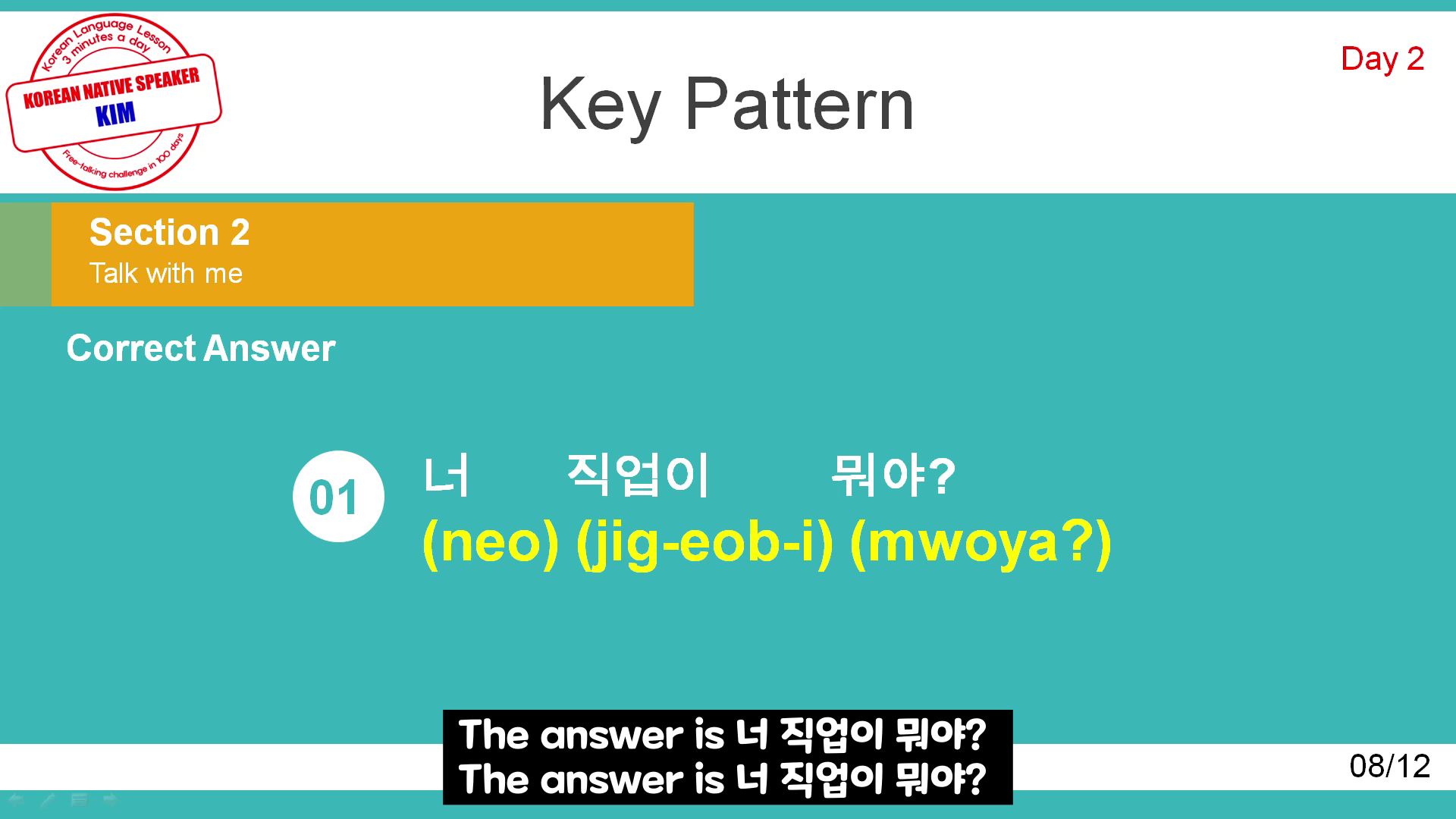 Korean Language Lesson
3 minutes a day
KOREAN NATIVE SPEAKER
KIM
Free-talking challenge in 100 days

Key Pattern

Day 2

Section 2
Talk with me

Correct Answer

01
너 직업이 뭐야?
(neo) (jig-eob-i) (mwoya?)

The answer is 너 직업이 뭐야?
The answer is 너 직업이 뭐야?

08/12